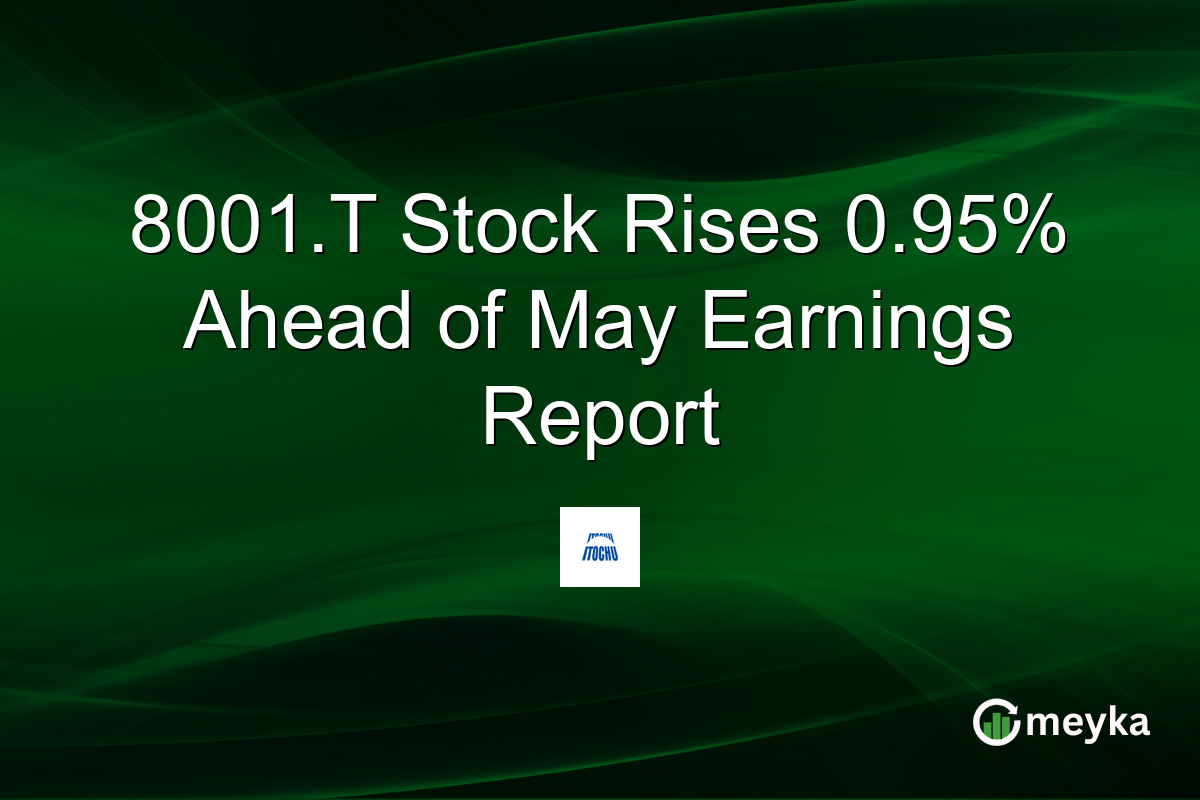 8001.T Stock Rises 0.95% Ahead of May Earnings Report

ITOCHU

meyka